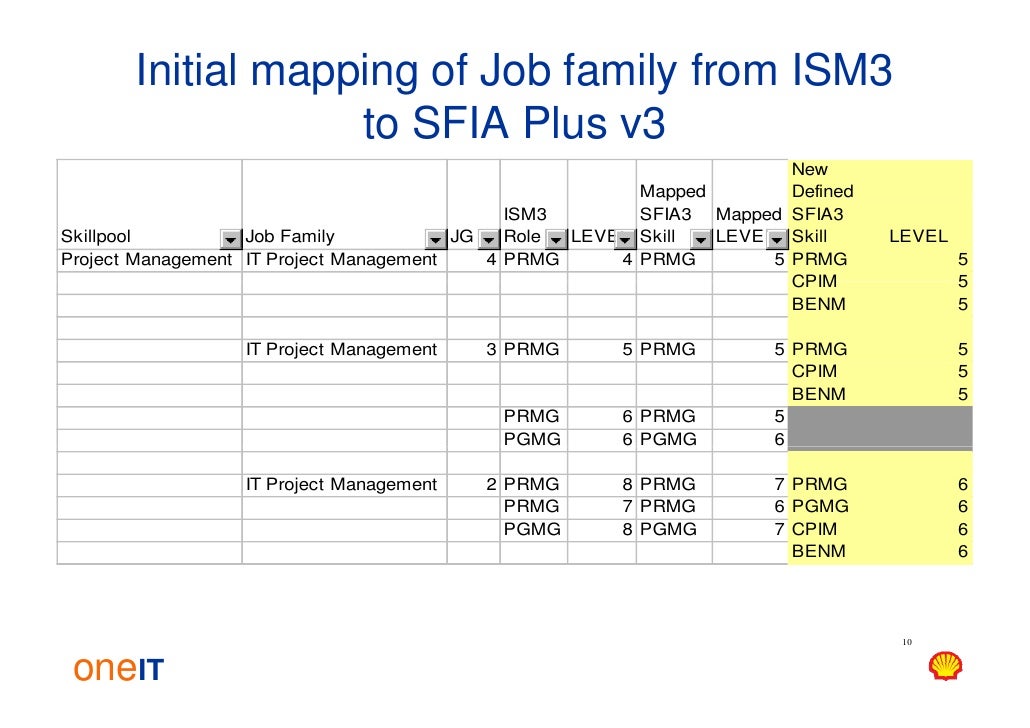 Initial mapping of Job family from ISM3 to SFIA Plus v3

| Skillpool | Job Family | JG | ISM3 Role | LEVE | Mapped SFIA3 Skill | Mapped LEVE | New Defined SFIA3 Skill | LEVEL |
|---|---|---|---|---|---|---|---|---|
| Project Management | IT Project Management | 4 | PRMG | 4 | PRMG | 5 | PRMG | 5 |
| | | | | | | | CPIM | 5 |
| | | | | | | | BENM | 5 |
| | | | | | | | | |
| | IT Project Management | 3 | PRMG | 5 | PRMG | 5 | PRMG | 5 |
| | | | | | | | CPIM | 5 |
| | | | | | | | BENM | 5 |
| | | | PRMG | 6 | PRMG | 5 | | |
| | | | PGMG | 6 | PGMG | 6 | | |
| | | | | | | | | |
| | IT Project Management | 2 | PRMG | 8 | PRMG | 7 | PRMG | 6 |
| | | | PRMG | 7 | PRMG | 6 | PGMG | 6 |
| | | | PGMG | 8 | PGMG | 7 | CPIM | 6 |
| | | | | | | | BENM | 6 |

10

oneIT